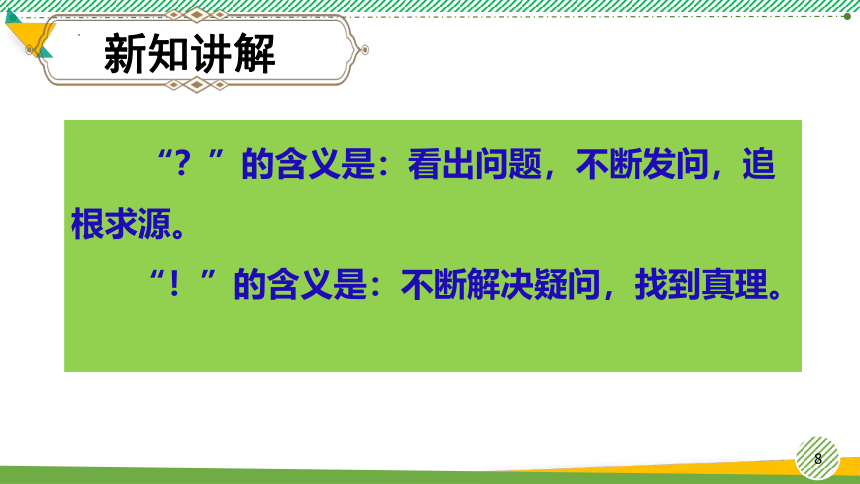 新知讲解

“？”的含义是：看出问题，不断发问，追根求源。

“！”的含义是：不断解决疑问，找到真理。

8